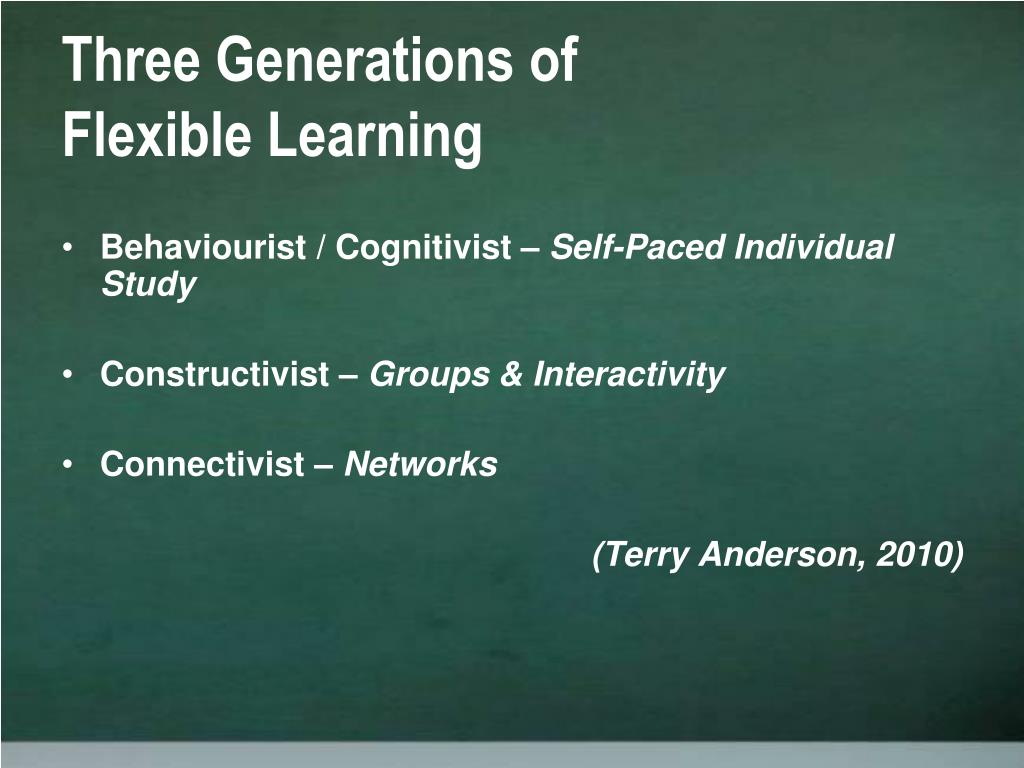 Three Generations of Flexible Learning

• Behaviourist / Cognitivist – Self-Paced Individual Study

• Constructivist – Groups & Interactivity

• Connectivist – Networks

(Terry Anderson, 2010)